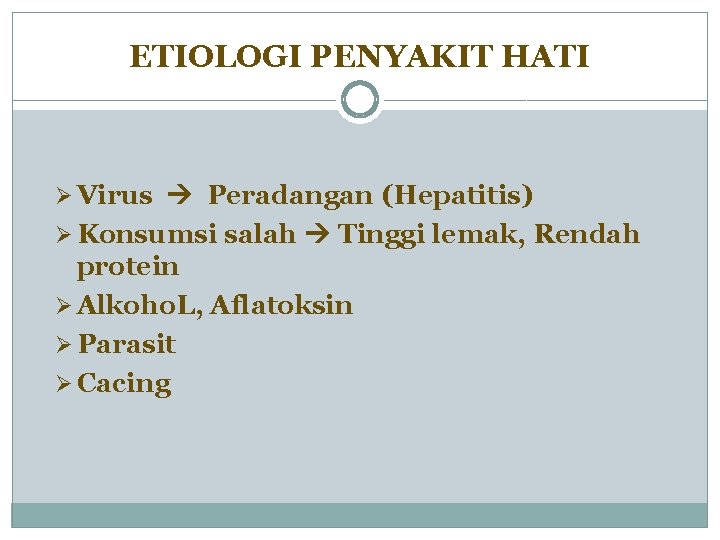 ETIOLOGI PENYAKIT HATI

➢ Virus → Peradangan (Hepatitis)
➢ Konsumsi salah → Tinggi lemak, Rendah protein
➢ AlkohoL, Aflatoksin
➢ Parasit
➢ Cacing